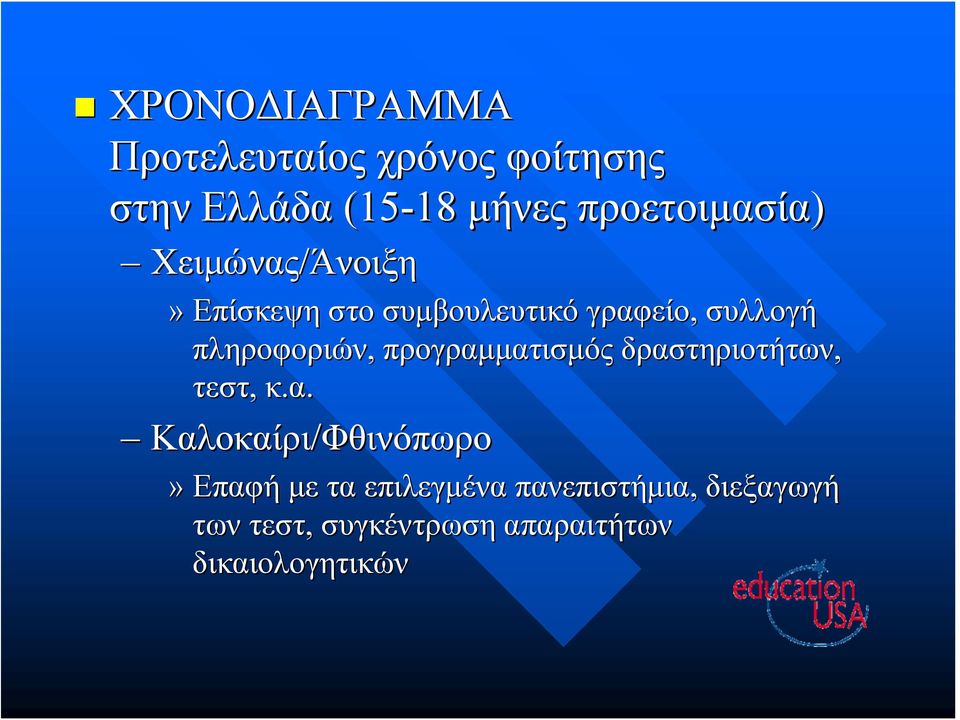 ΧΡΟΝΟΔΙΑΓΡΑΜΜΑ
Προτελευταίος χρόνος φοίτησης στην Ελλάδα (15-18 μήνες προετοιμασία)

– Χειμώνας/Άνοιξη

» Επίσκεψη στο συμβουλευτικό γραφείο, συλλογή πληροφοριών, προγραμματισμός δραστηριοτήτων, τεστ, κ.α.

– Καλοκαίρι/Φθινόπωρο

» Επαφή με τα επιλεγμένα πανεπιστήμια, διεξαγωγή των τεστ, συγκέντρωση απαραιτήτων δικαιολογητικών

education USA